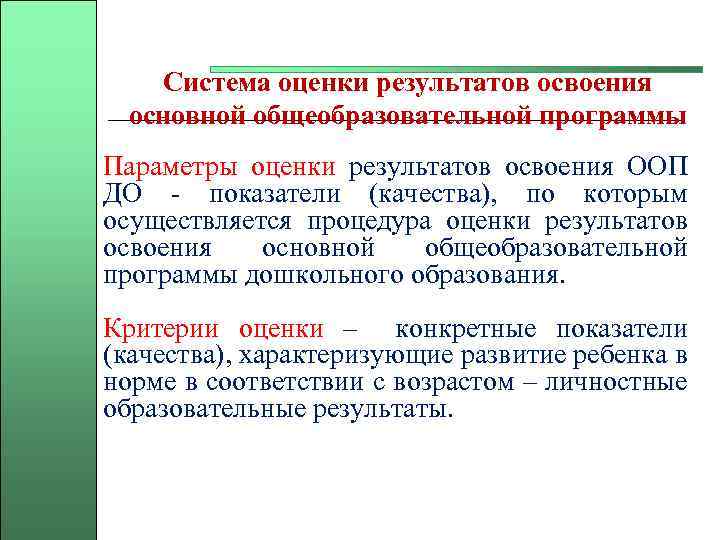 Система оценки результатов освоения основной общеобразовательной программы

Параметры оценки результатов освоения ООП ДО - показатели (качества), по которым осуществляется процедура оценки результатов освоения основной общеобразовательной программы дошкольного образования.

Критерии оценки – конкретные показатели (качества), характеризующие развитие ребенка в норме в соответствии с возрастом – личностные образовательные результаты.